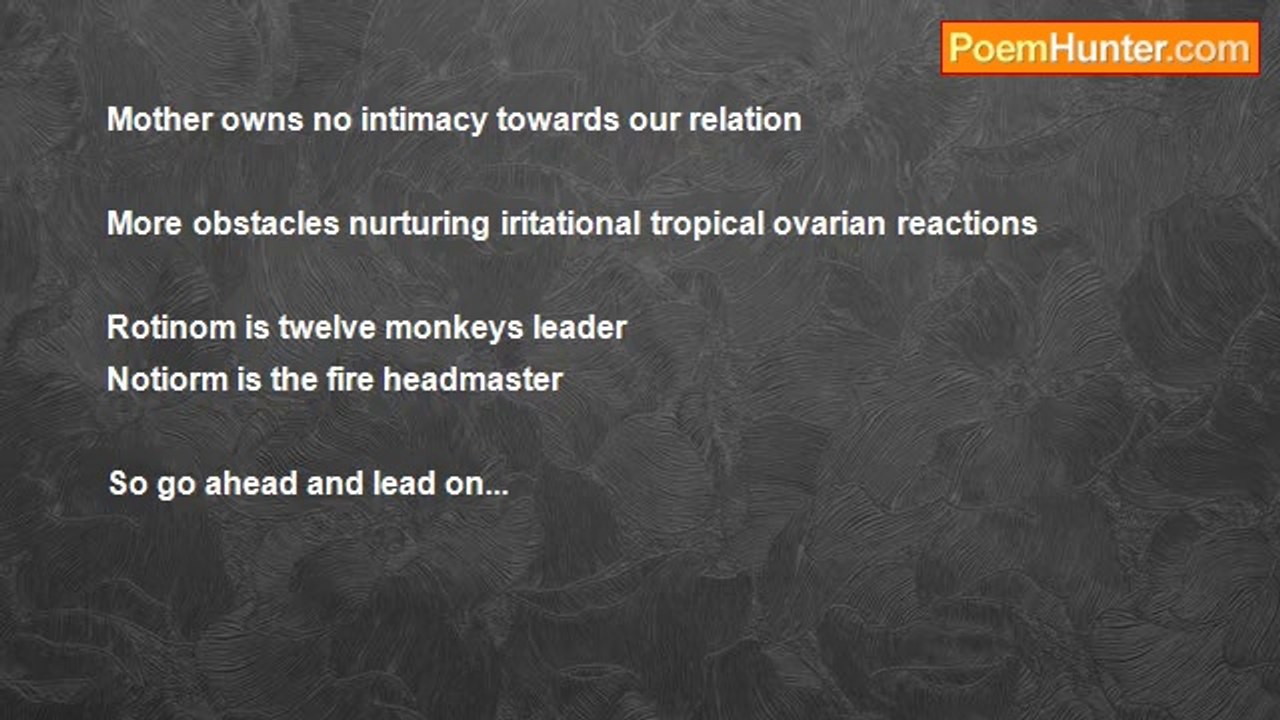 PoemHunter.com

Mother owns no intimacy towards our relation

More obstacles nurturing iritational tropical ovarian reactions

Rotinom is twelve monkeys leader
Notiorm is the fire headmaster

So go ahead and lead on...